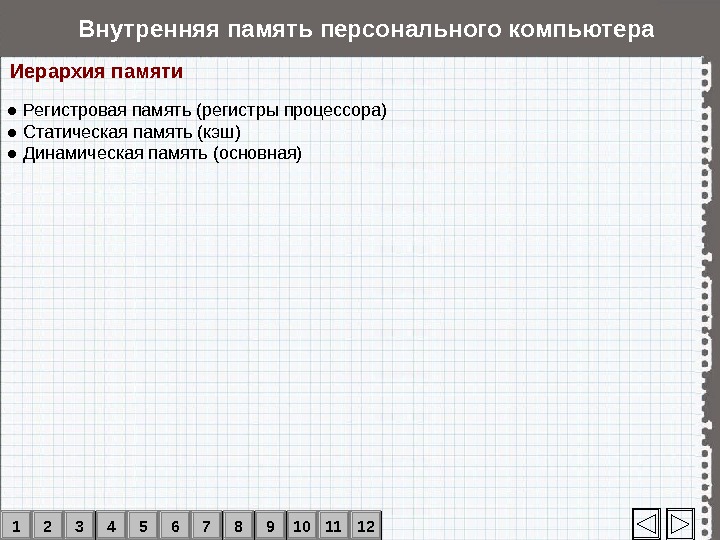 Внутренняя память персонального компьютера

Иерархия памяти

● Регистровая память (регистры процессора)
● Статическая память (кэш)
● Динамическая память (основная)

1 2 3 4 5 6 7 8 9 10 11 12